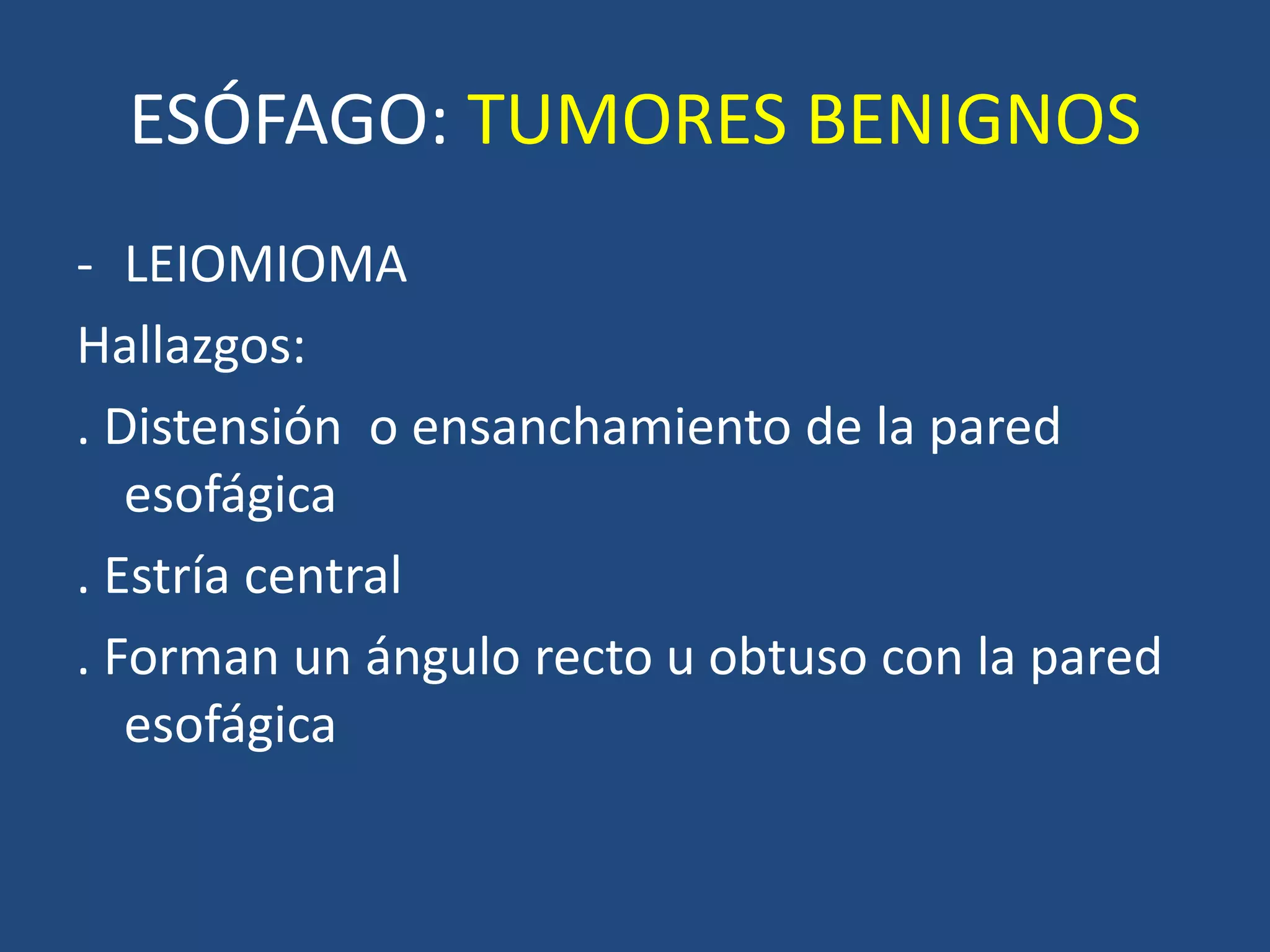 ESÓFAGO: TUMORES BENIGNOS

- LEIOMIOMA

Hallazgos:

. Distensión o ensanchamiento de la pared esofágica

. Estría central

. Forman un ángulo recto u obtuso con la pared esofágica